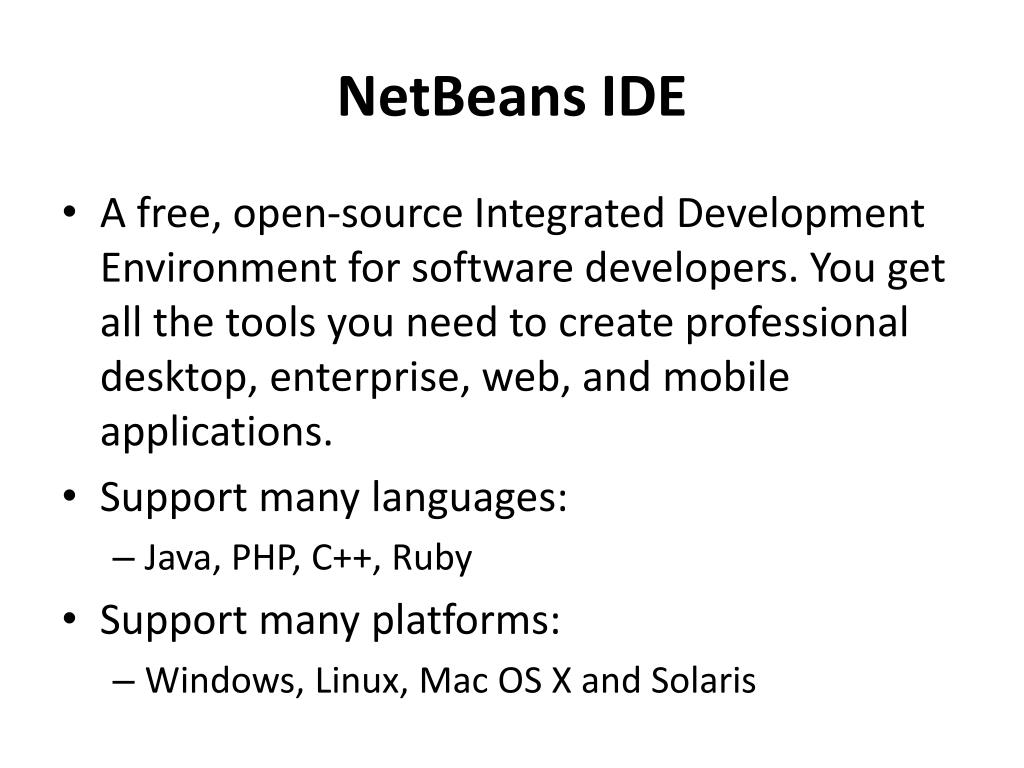 NetBeans IDE

• A free, open-source Integrated Development Environment for software developers. You get all the tools you need to create professional desktop, enterprise, web, and mobile applications.
• Support many languages:
– Java, PHP, C++, Ruby
• Support many platforms:
– Windows, Linux, Mac OS X and Solaris